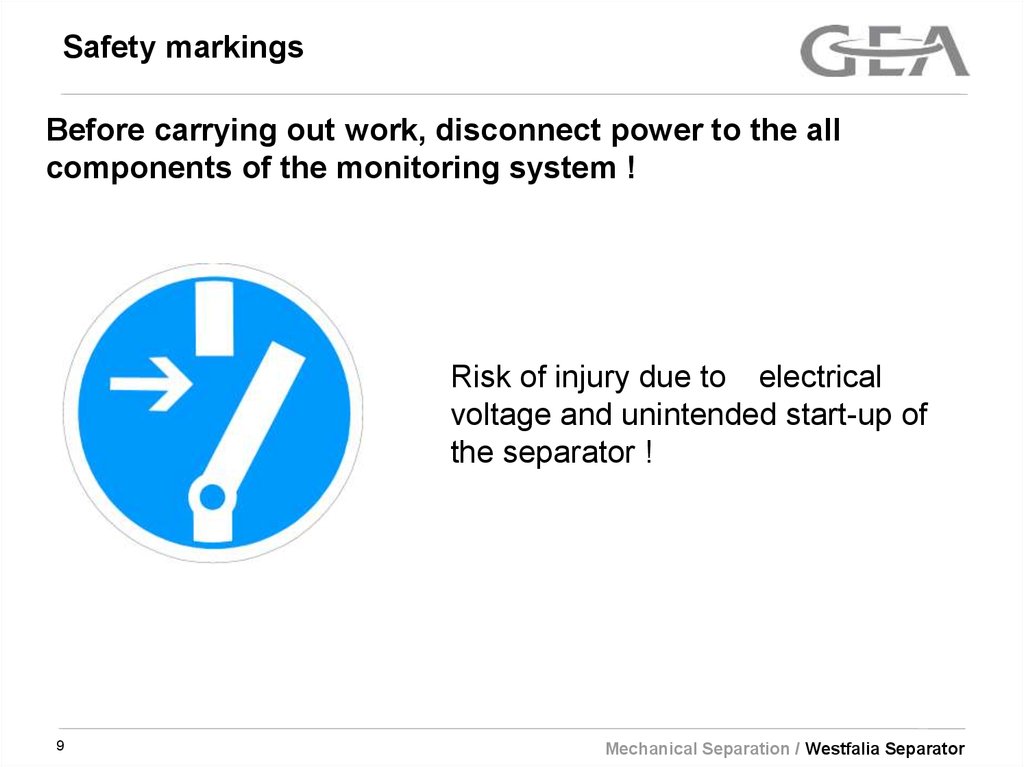 Safety markings

GEA

Before carrying out work, disconnect power to the all components of the monitoring system !

Risk of injury due to electrical voltage and unintended start-up of the separator !

9

Mechanical Separation / Westfalia Separator